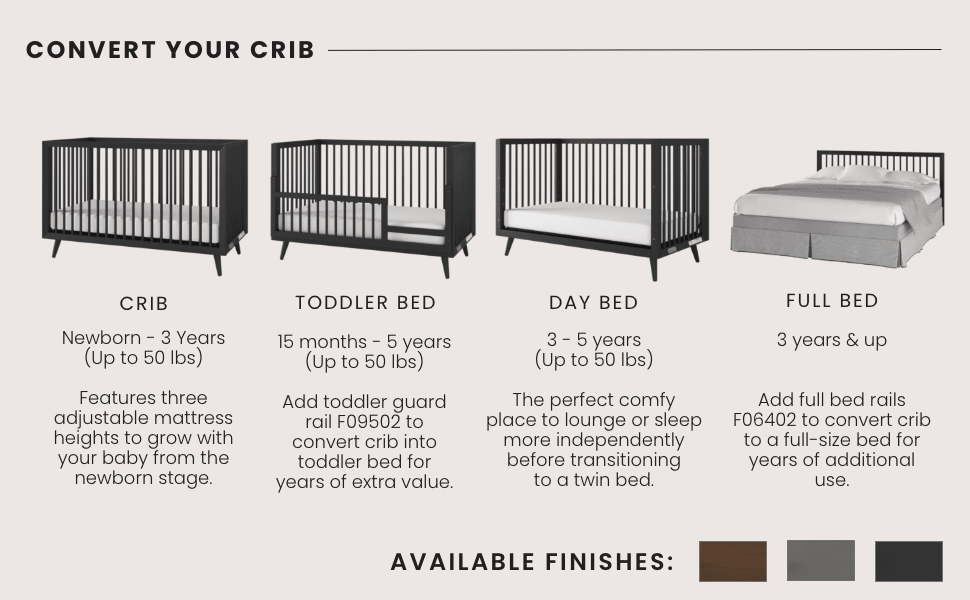 CONVERT YOUR CRIB

CRIB

Newborn - 3 Years (Up to 50 lbs)

Features three adjustable mattress heights to grow with your baby from the newborn stage.

TODDLER BED

15 months - 5 years (Up to 50 lbs)

Add toddler guard rail F09502 to convert crib into toddler bed for years of extra value.

DAY BED

3 - 5 years (Up to 50 lbs)

The perfect comfy place to lounge or sleep more independently before transitioning to a twin bed.

FULL BED

3 years & up

Add full bed rails F06402 to convert crib to a full-size bed for years of additional use.

AVAILABLE FINISHES: